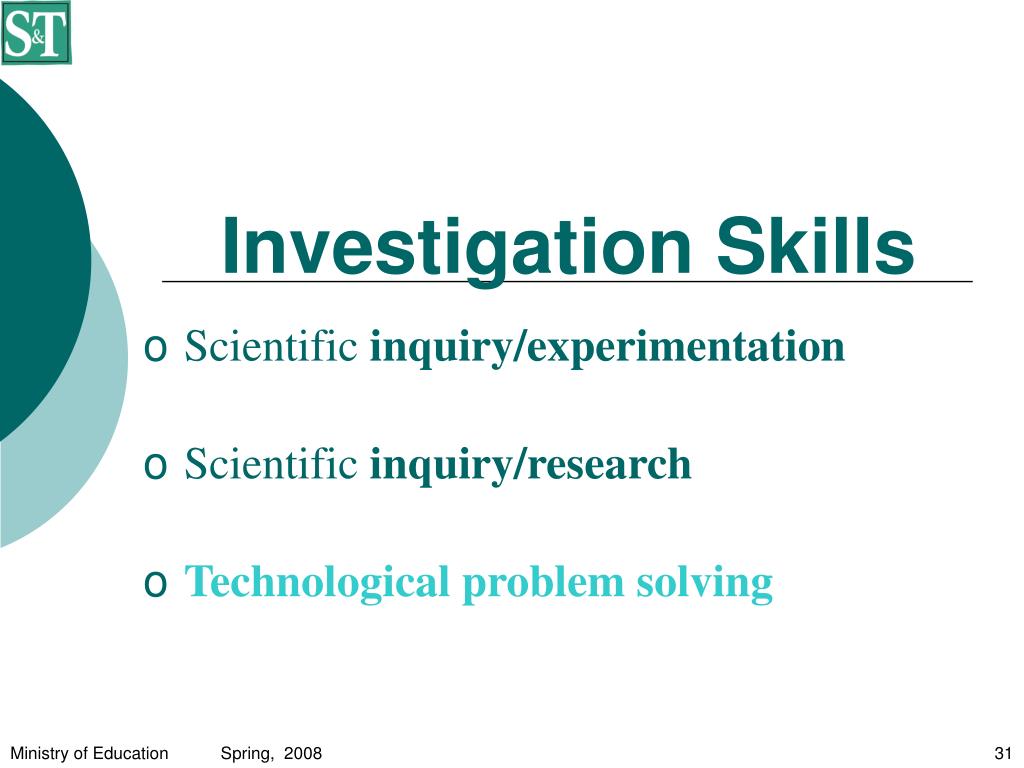 S&T

Investigation Skills

o Scientific inquiry/experimentation

o Scientific inquiry/research

o Technological problem solving

Ministry of Education Spring, 2008 31